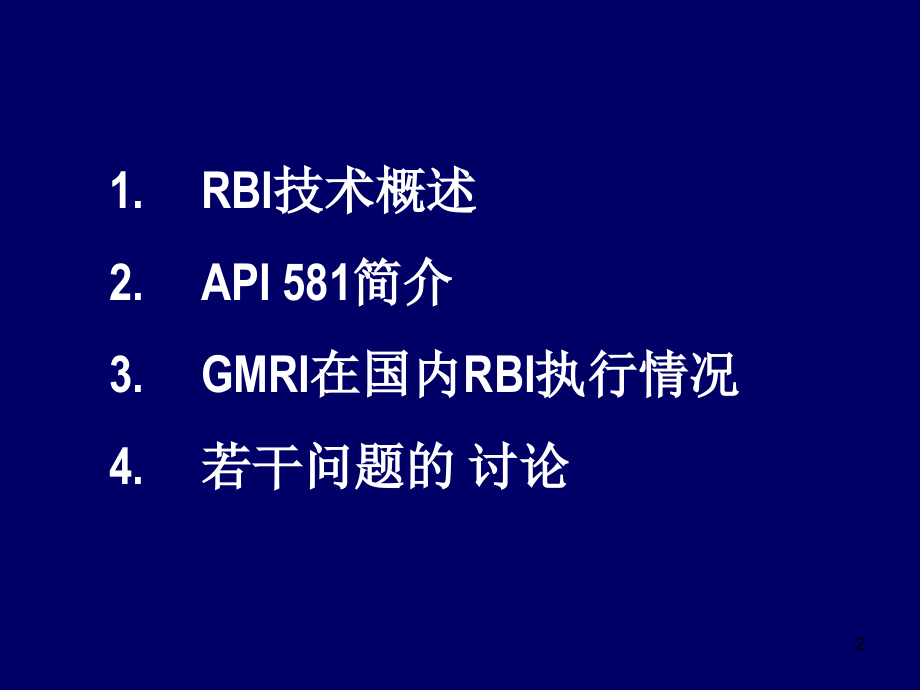 1. RBI技术概述

2. API 581简介

3. GMRI在国内RBI执行情况

4. 若干问题的 讨论

2